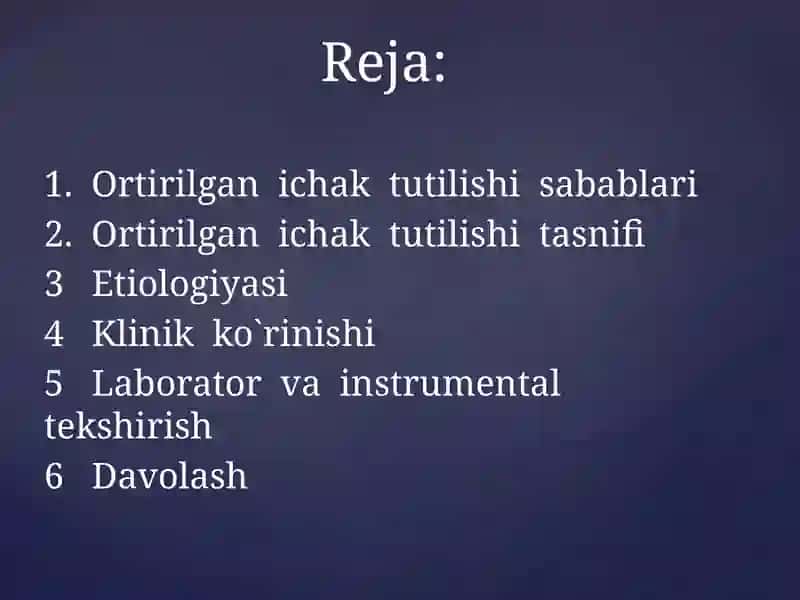 Reja:

1. Ortirilgan ichak tutilishi sabablari
2. Ortirilgan ichak tutilishi tasnifi
3 Etiologiyasi
4 Klinik ko`rinishi
5 Laborator va instrumental tekshirish
6 Davolash